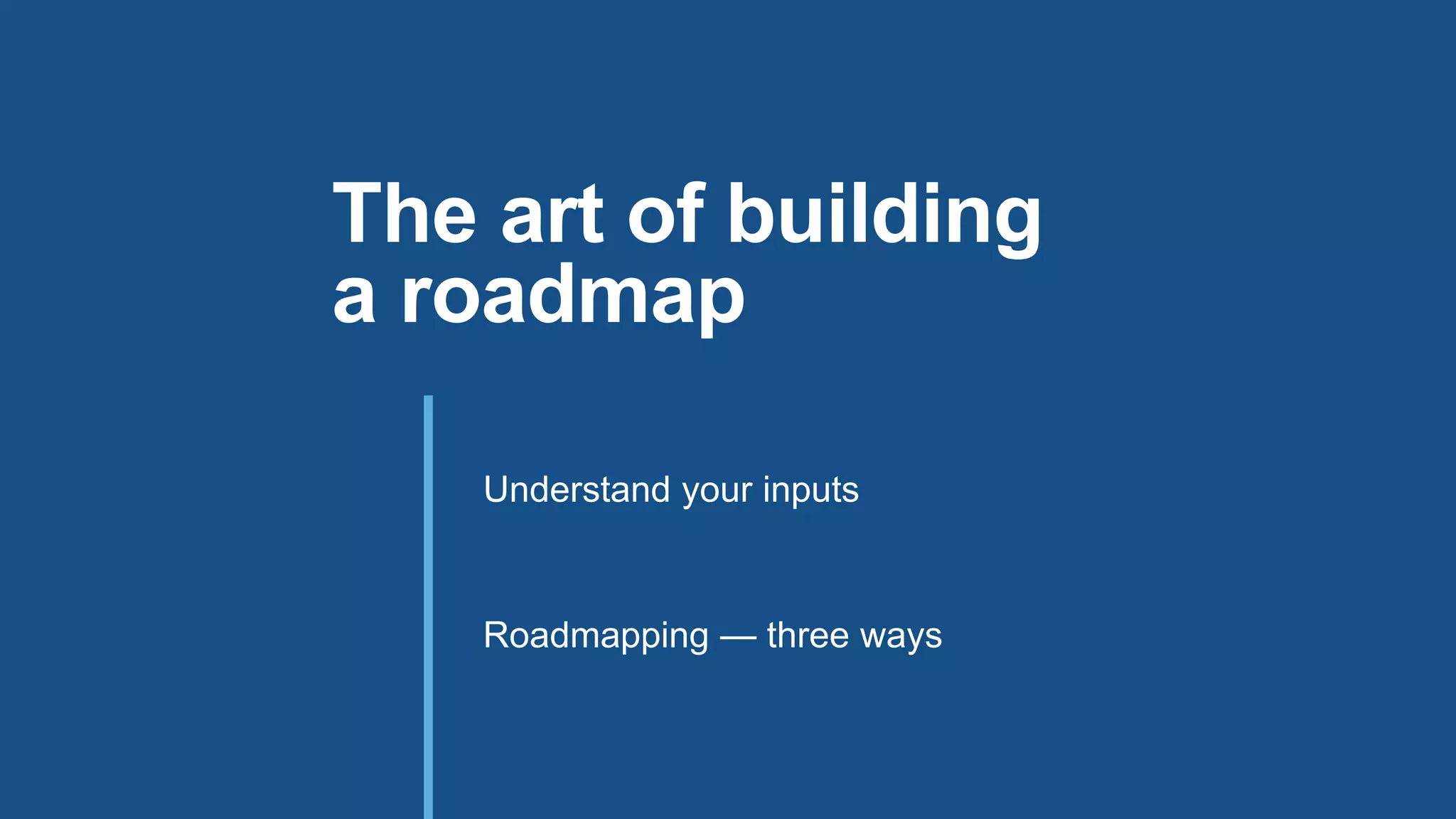 The art of building a roadmap

Understand your inputs

Roadmapping — three ways